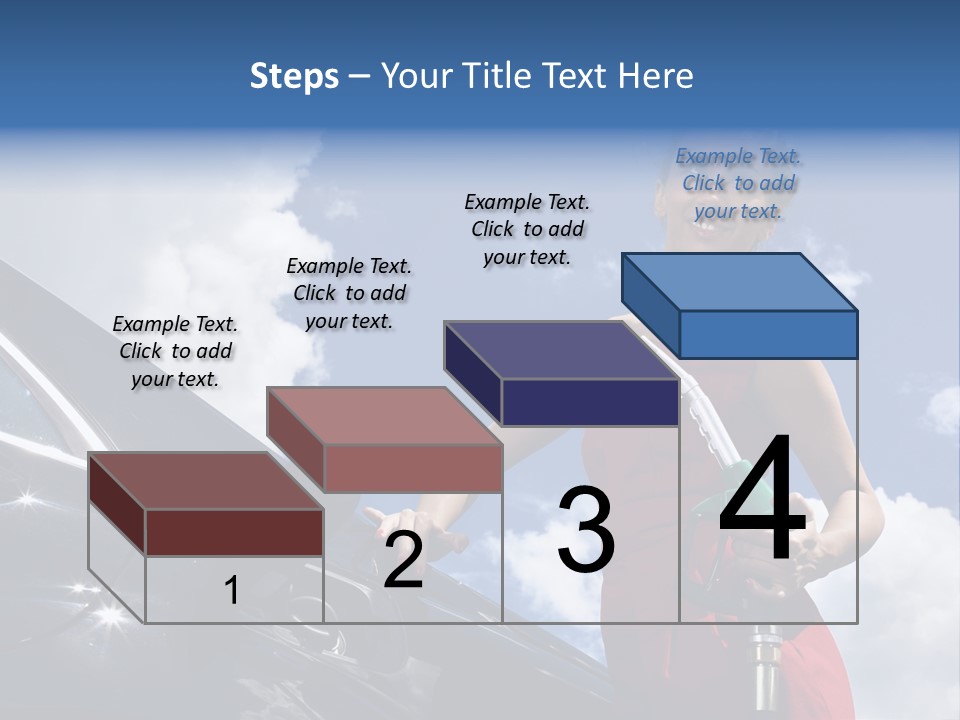 Steps – Your Title Text Here

Example Text. Click to add your text.

Example Text. Click to add your text.

Example Text. Click to add your text.

Example Text. Click to add your text.

1

2

3

4